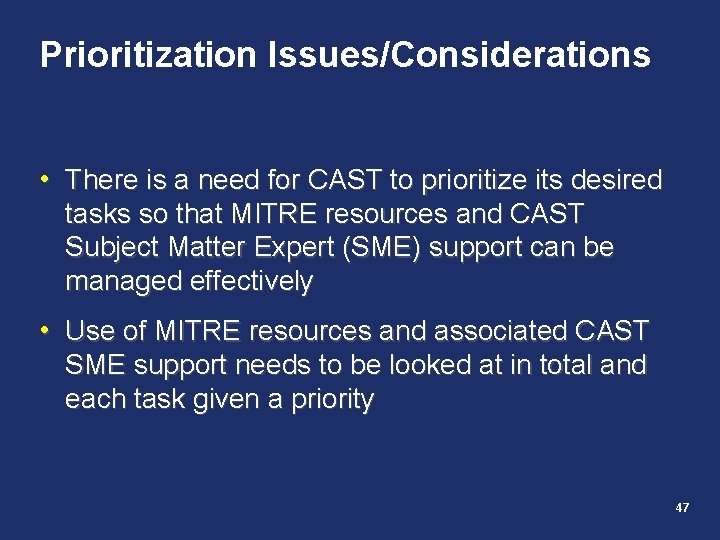 Prioritization Issues/Considerations

• There is a need for CAST to prioritize its desired tasks so that MITRE resources and CAST Subject Matter Expert (SME) support can be managed effectively

• Use of MITRE resources and associated CAST SME support needs to be looked at in total and each task given a priority

47